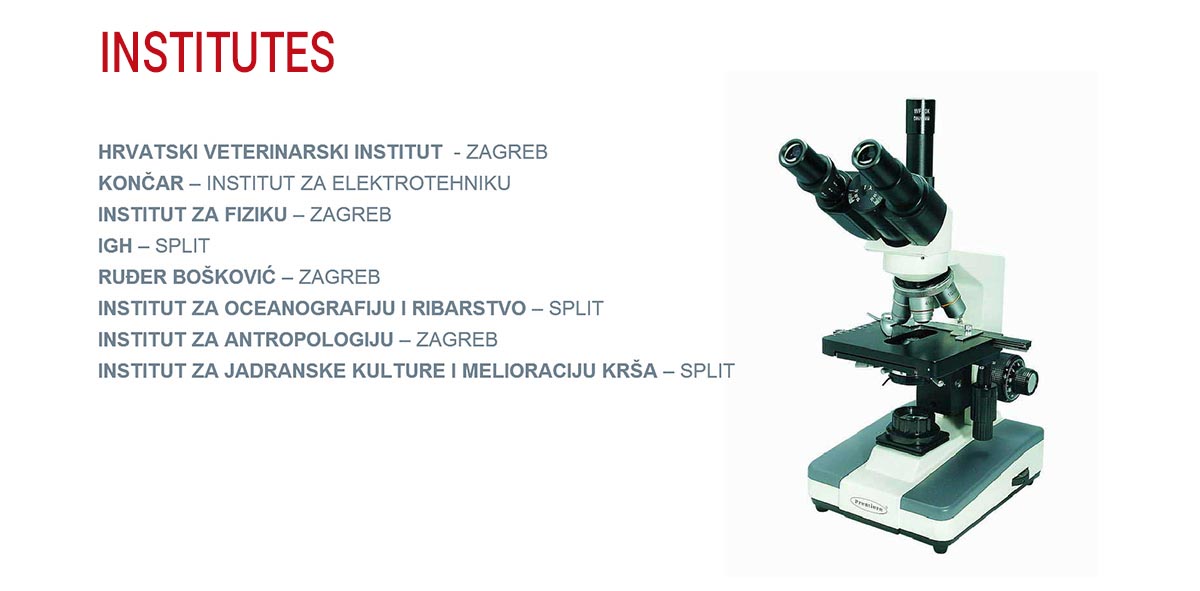 INSTITUTES

HRVATSKI VETERINARSKI INSTITUT - ZAGREB
KONČAR – INSTITUT ZA ELEKTROTEHNIKU
INSTITUT ZA FIZIKU – ZAGREB
IGH – SPLIT
RUĐER BOŠKOVIĆ – ZAGREB
INSTITUT ZA OCEANOGRAFIJU I RIBARSTVO – SPLIT
INSTITUT ZA ANTROPOLOGIJU – ZAGREB
INSTITUT ZA JADRANSKE KULTURE I MELIORACIJU KRŠA – SPLIT

Premiere